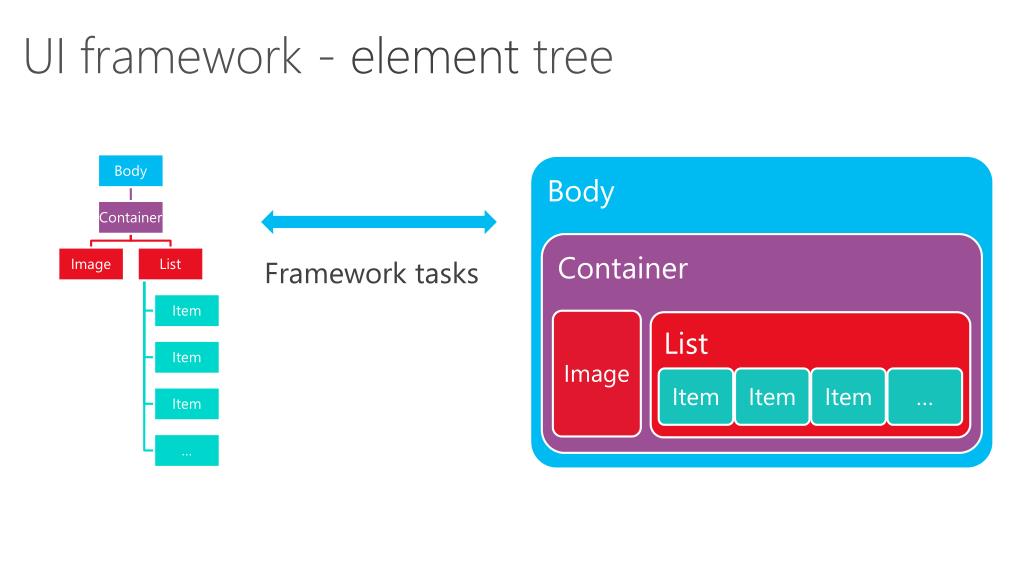 UI framework - element tree

Body

Container

Image

List

Item

Item

Item

...

Framework tasks

Body

Container

Image

List

Item

Item

Item

...